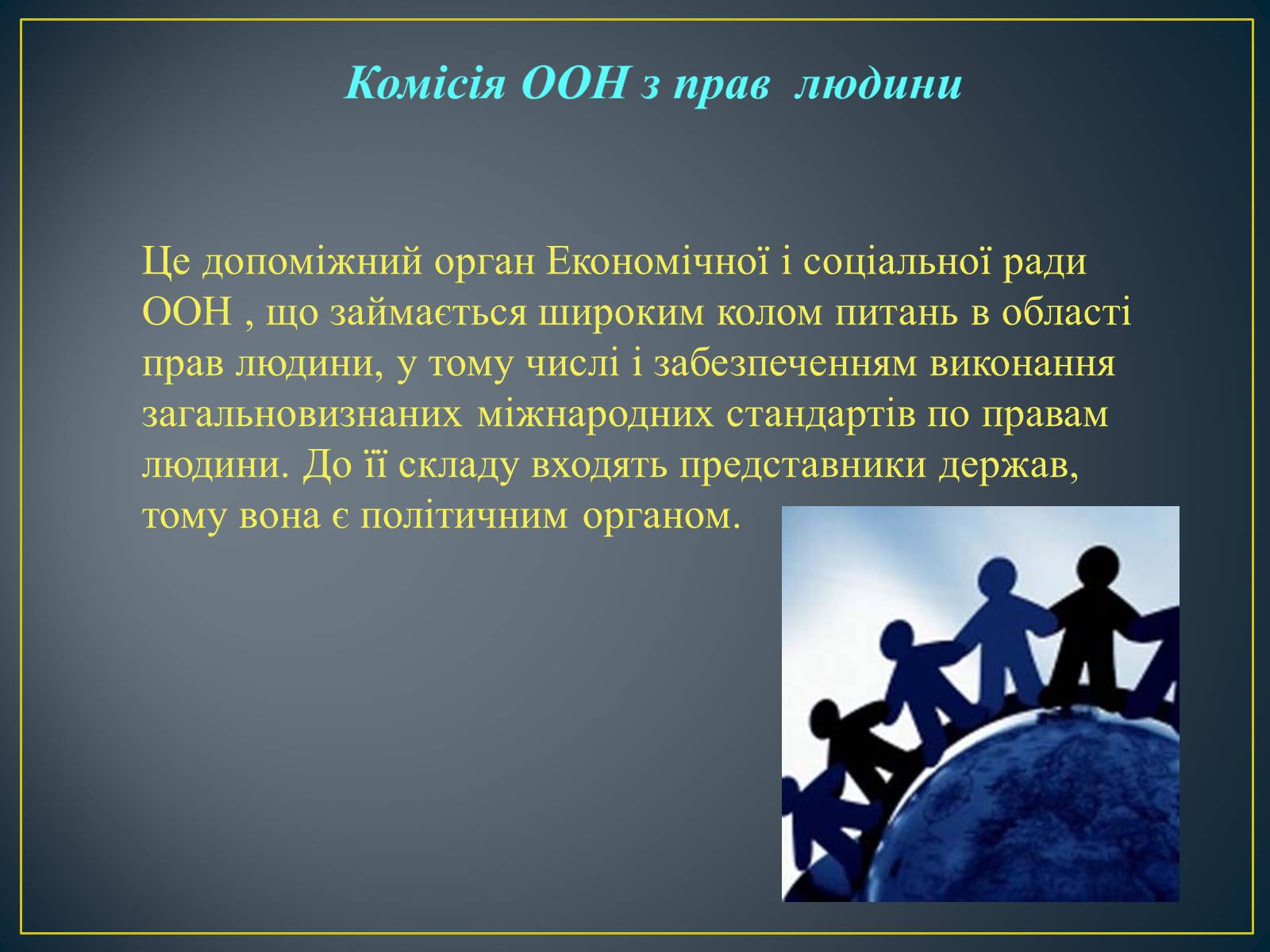 Комісія ООН з прав людини

Це допоміжний орган Економічної і соціальної ради ООН , що займається широким колом питань в області прав людини, у тому числі і забезпеченням виконання загальновизнаних міжнародних стандартів по правам людини. До її складу входять представники держав, тому вона є політичним органом.